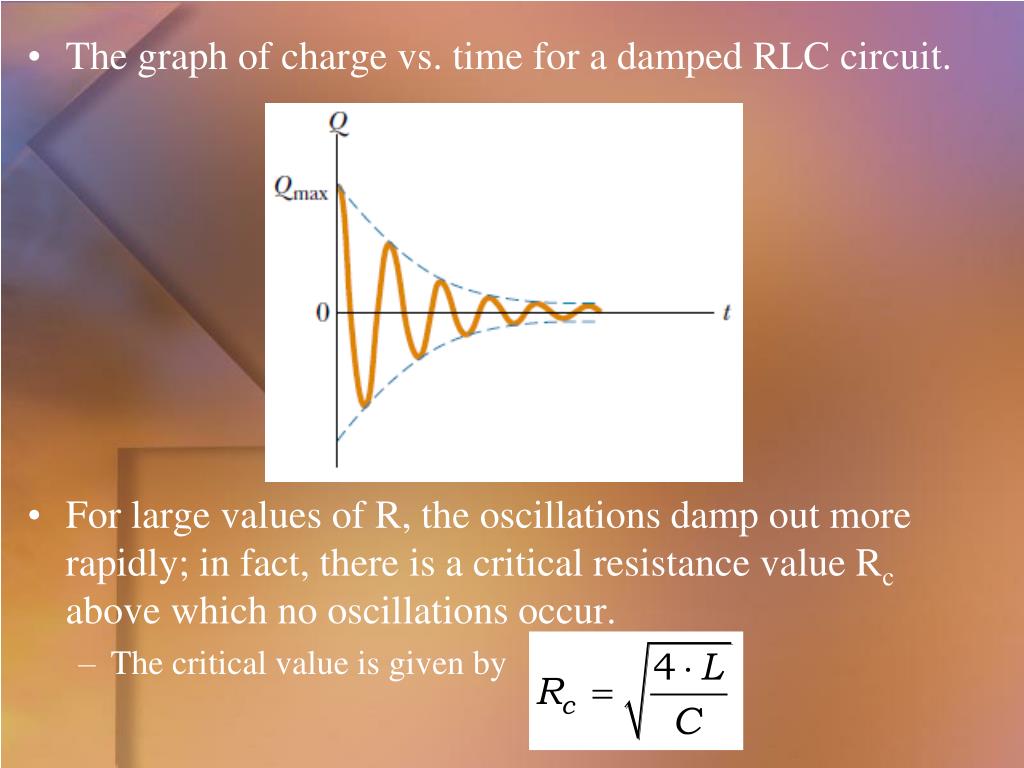 • The graph of charge vs. time for a damped RLC circuit.

$Q$

$Q_{max}$

0

$t$

• For large values of R, the oscillations damp out more rapidly; in fact, there is a critical resistance value $R_c$ above which no oscillations occur.

– The critical value is given by $R_c = \sqrt{\frac{4 \cdot L}{C}}$